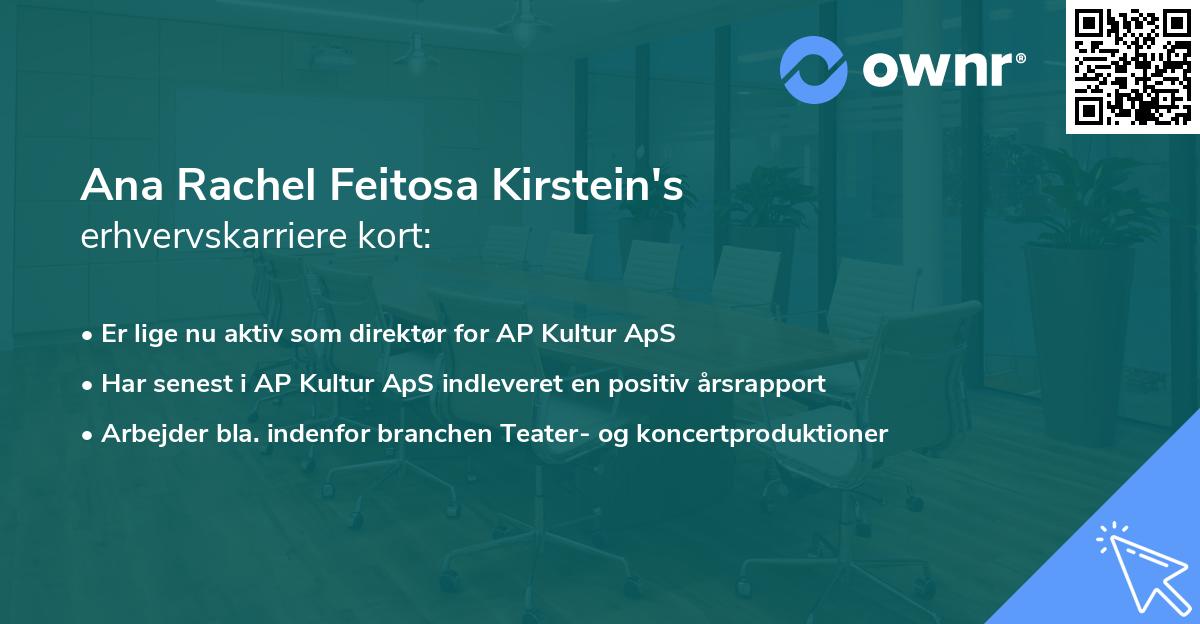 ownr®

Ana Rachel Feitosa Kirstein's
erhvervskarriere kort:

• Er lige nu aktiv som direktør for AP Kultur ApS
• Har senest i AP Kultur ApS indleveret en positiv årsrapport
• Arbejder bla. indenfor branchen Teater- og koncertproduktioner